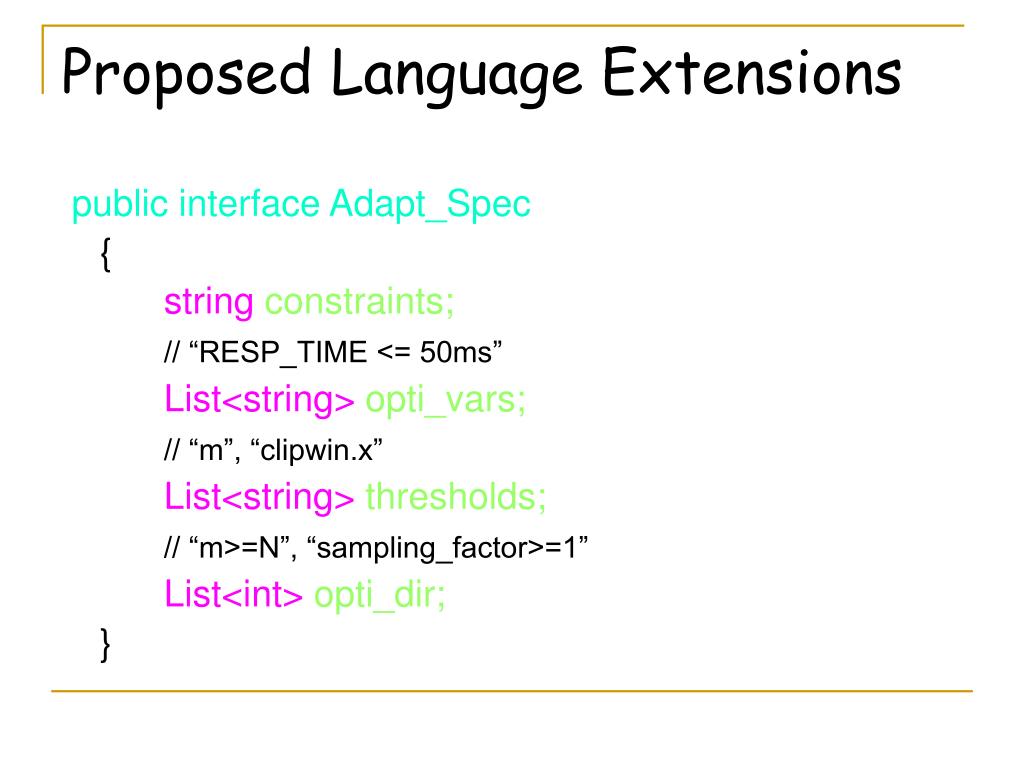 Proposed Language Extensions

public interface Adapt_Spec
{
string constraints;
// “RESP_TIME <= 50ms”
List<string> opti_vars;
// “m”, “clipwin.x”
List<string> thresholds;
// “m>=N”, “sampling_factor>=1”
List<int> opti_dir;
}